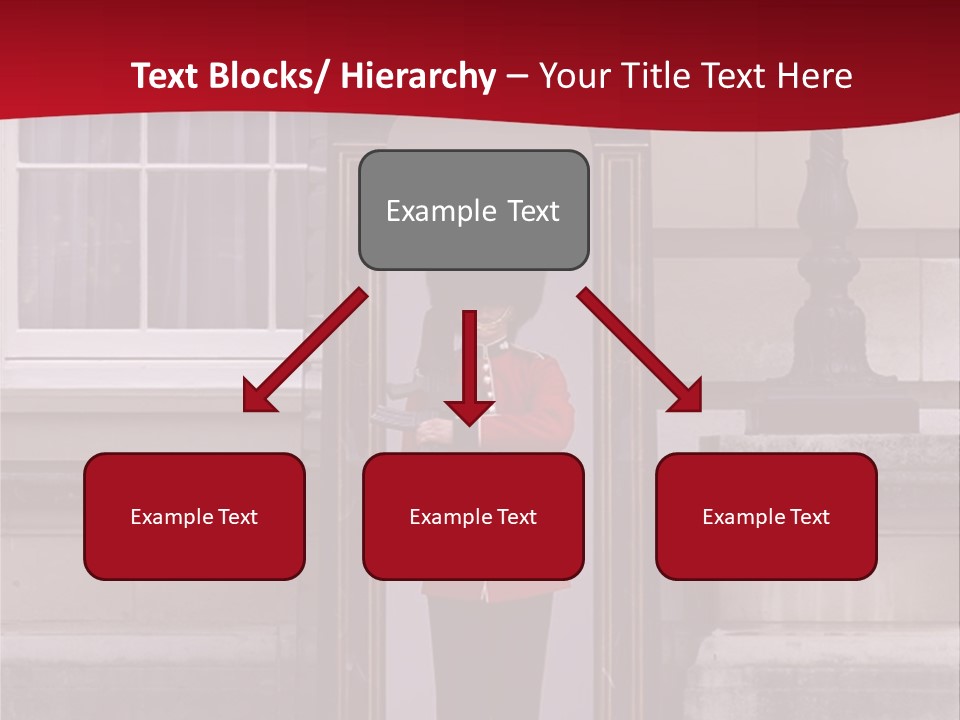 Text Blocks/ Hierarchy – Your Title Text Here

Example Text

Example Text

Example Text

Example Text